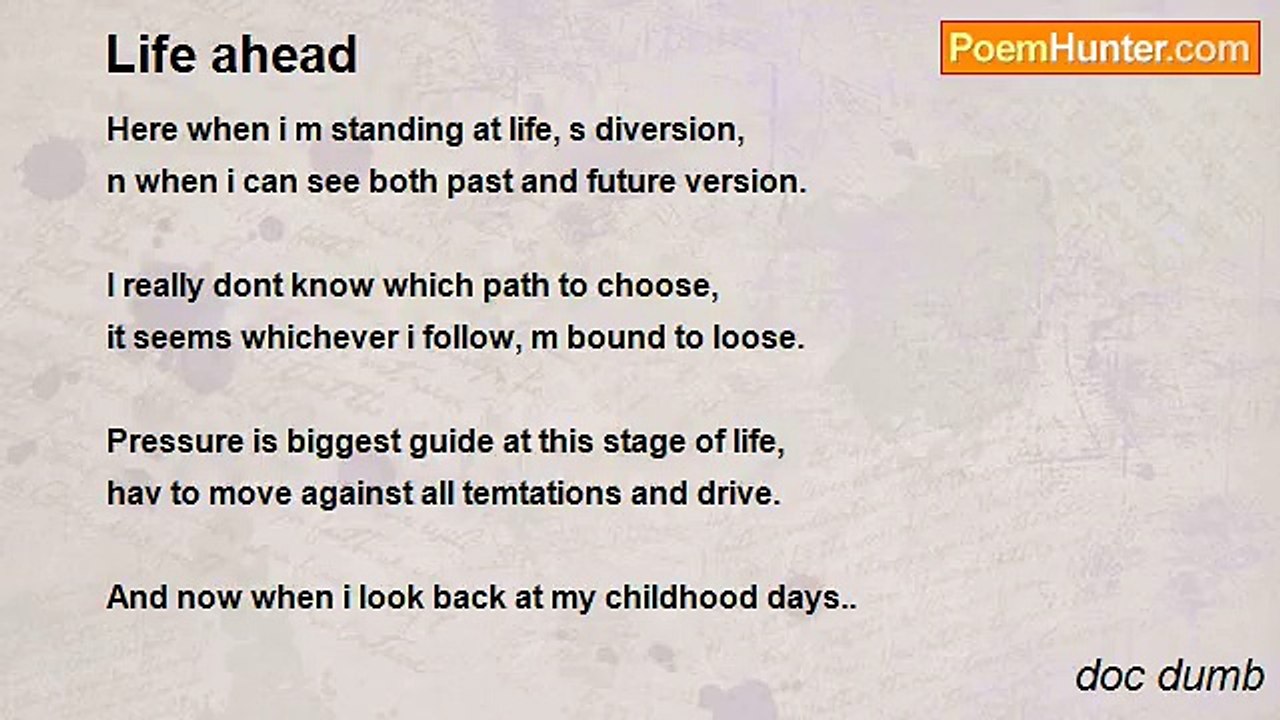 Life ahead

PoemHunter.com

Here when i m standing at life, s diversion,
n when i can see both past and future version.

I really dont know which path to choose,
it seems whichever i follow, m bound to loose.

Pressure is biggest guide at this stage of life,
hav to move against all temtations and drive.

And now when i look back at my childhood days..

doc dumb